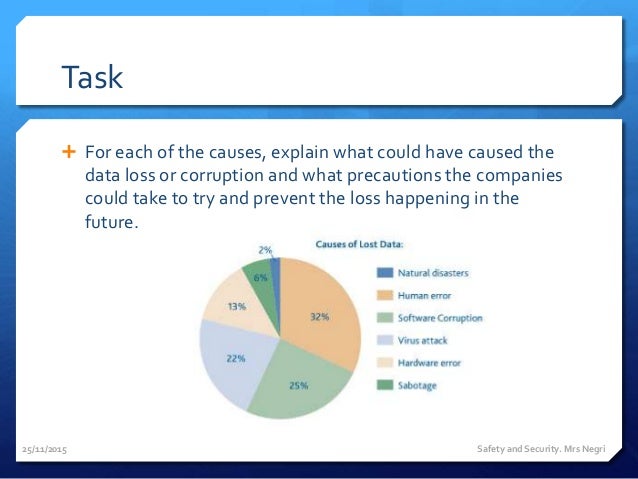 Task

+ For each of the causes, explain what could have caused the data loss or corruption and what precautions the companies could take to try and prevent the loss happening in the future.

Causes of Lost Data:

2%
6%
13%
32%
22%
25%

Natural disasters
Human error
Software Corruption
Virus attack
Hardware error
Sabotage

25/11/2015

Safety and Security. Mrs Negri